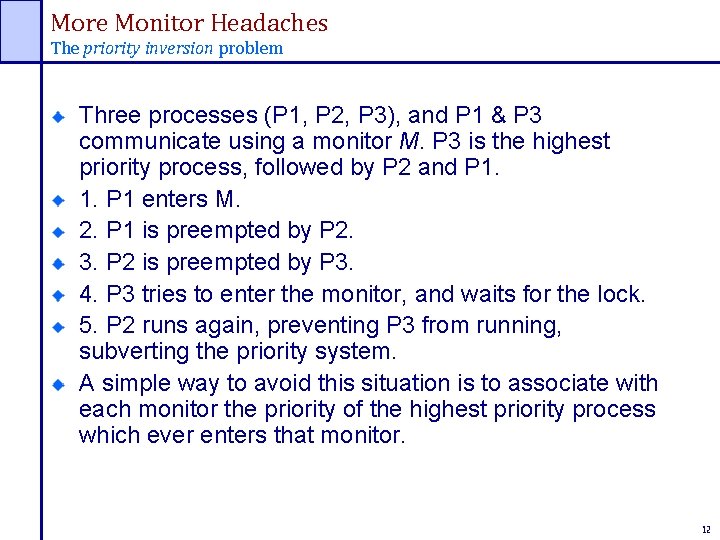 More Monitor Headaches
The priority inversion problem

Three processes (P1, P2, P3), and P1 & P3 communicate using a monitor M. P3 is the highest priority process, followed by P2 and P1.

1. P1 enters M.

2. P1 is preempted by P2.

3. P2 is preempted by P3.

4. P3 tries to enter the monitor, and waits for the lock.

5. P2 runs again, preventing P3 from running, subverting the priority system.

A simple way to avoid this situation is to associate with each monitor the priority of the highest priority process which ever enters that monitor.

12